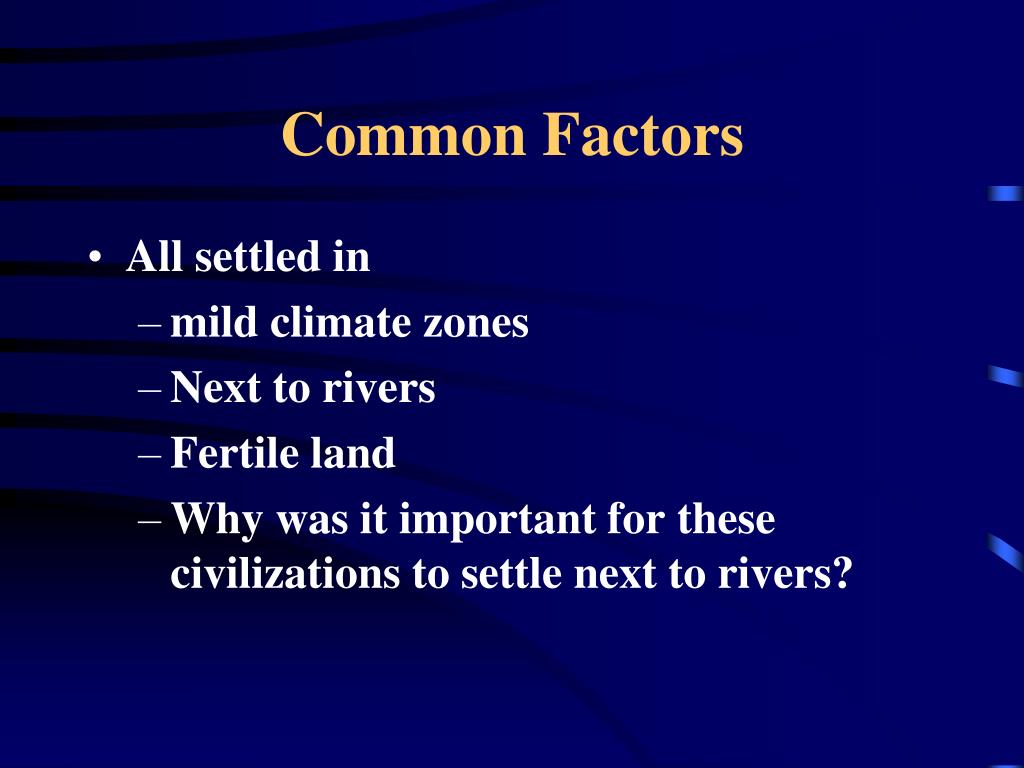 Common Factors

• All settled in
– mild climate zones
– Next to rivers
– Fertile land
– Why was it important for these civilizations to settle next to rivers?